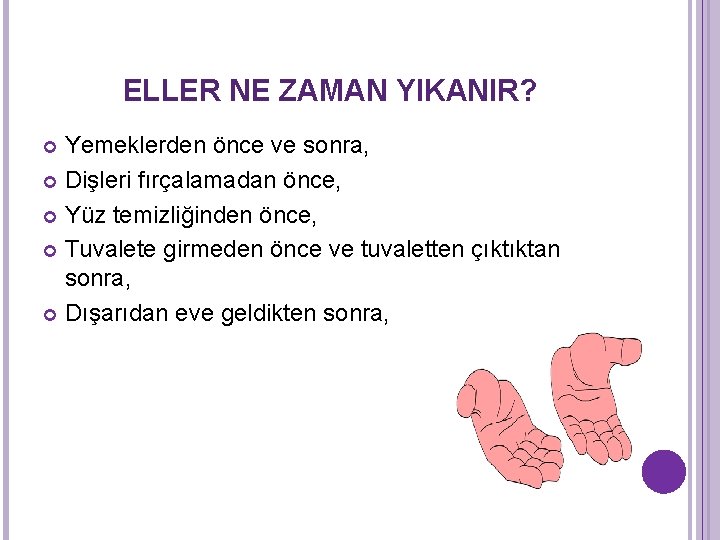 ELLER NE ZAMAN YIKANIR?

Yemeklerden önce ve sonra,

Dişleri fırçalamadan önce,

Yüz temizliğinden önce,

Tuvalete girmeden önce ve tuvaletten çıktıktan sonra,

Dışarıdan eve geldikten sonra,